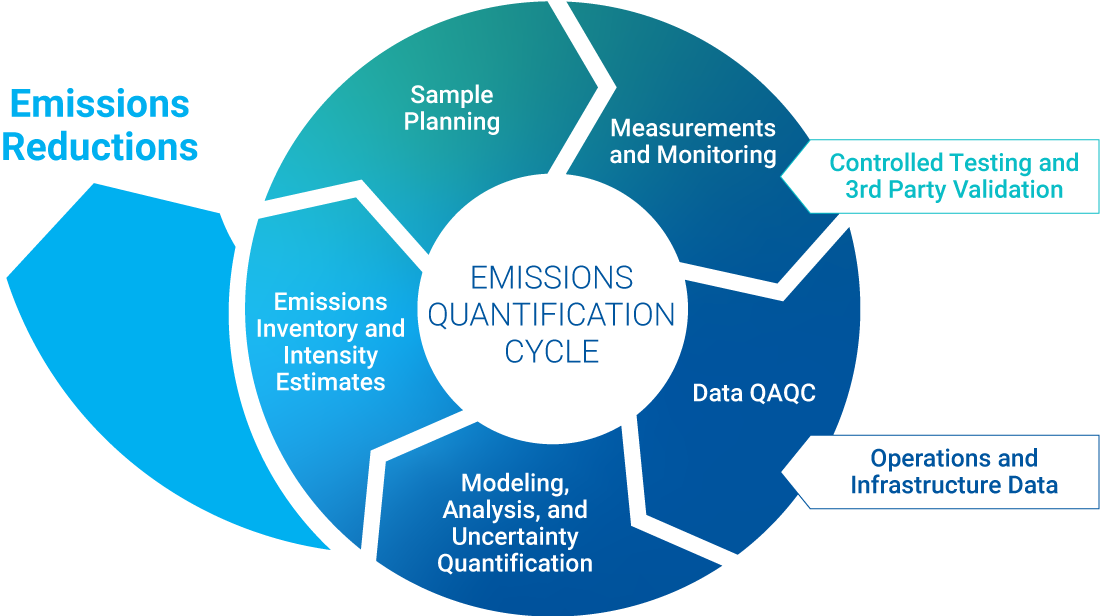 Emissions Reductions

Sample Planning

Measurements and Monitoring

Controlled Testing and 3rd Party Validation

EMISSIONS QUANTIFICATION CYCLE

Emissions Inventory and Intensity Estimates

Data QAQC

Operations and Infrastructure Data

Modeling, Analysis, and Uncertainty Quantification